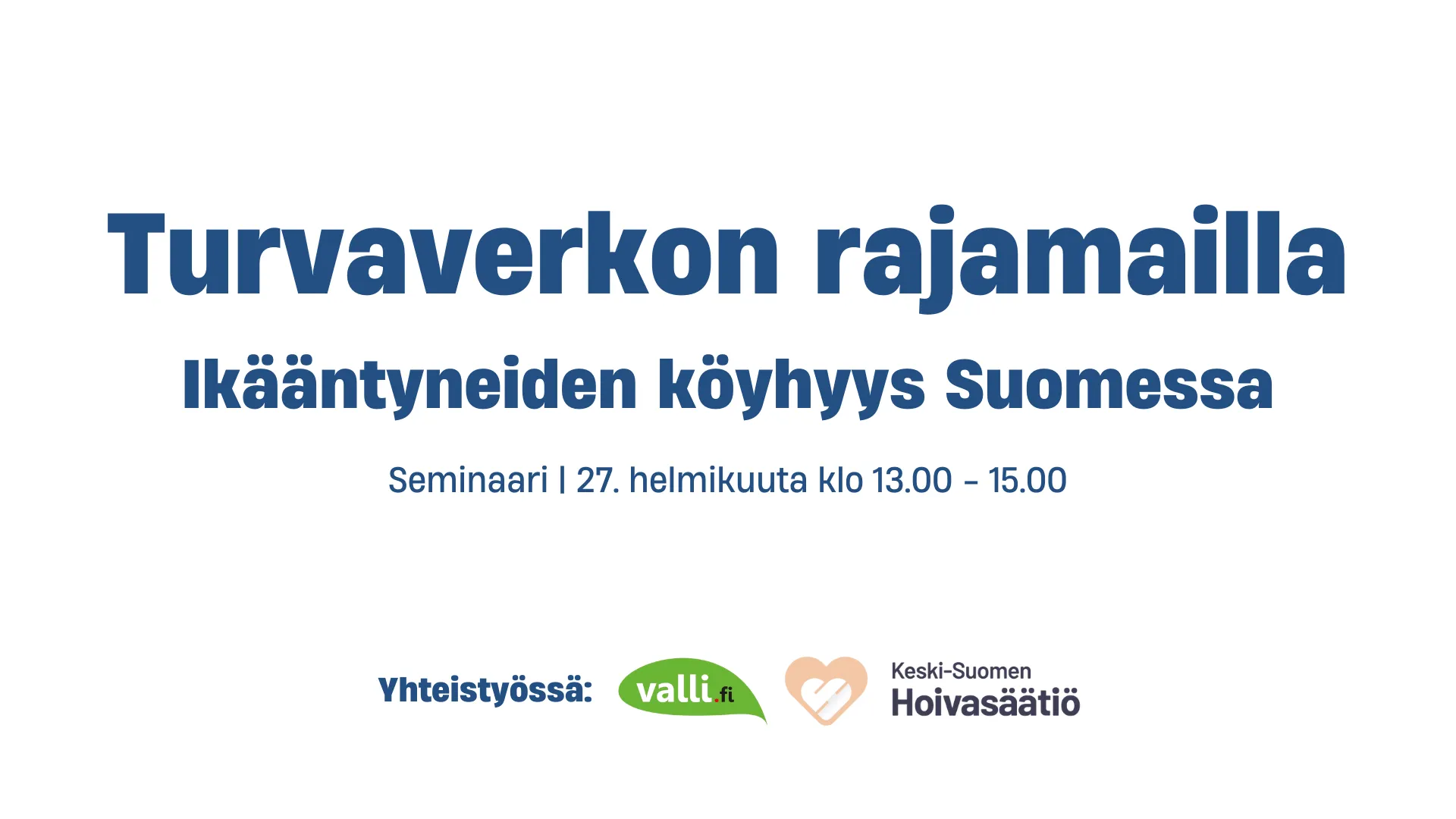 Turvaverkon rajamailla

Ikääntyneiden köyhyys Suomessa

Seminaari | 27. helmikuuta klo 13.00 – 15.00

Yhteistyössä: valli.fi Keski-Suomen Hoivasäätiö